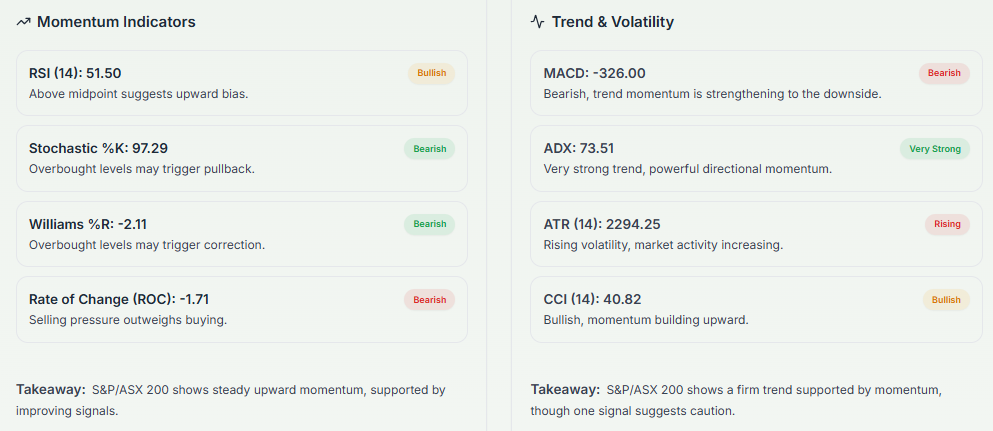 Momentum Indicators

RSI (14): 51.50
Bullish
Above midpoint suggests upward bias.

Stochastic %K: 97.29
Bearish
Overbought levels may trigger pullback.

Williams %R: -2.11
Bearish
Overbought levels may trigger correction.

Rate of Change (ROC): -1.71
Bearish
Selling pressure outweighs buying.

Takeaway: S&P/ASX 200 shows steady upward momentum, supported by improving signals.

Trend & Volatility

MACD: -326.00
Bearish
Bearish, trend momentum is strengthening to the downside.

ADX: 73.51
Very Strong
Very strong trend, powerful directional momentum.

ATR (14): 2294.25
Rising
Rising volatility, market activity increasing.

CCI (14): 40.82
Bullish
Bullish, momentum building upward.

Takeaway: S&P/ASX 200 shows a firm trend supported by momentum, though one signal suggests caution.